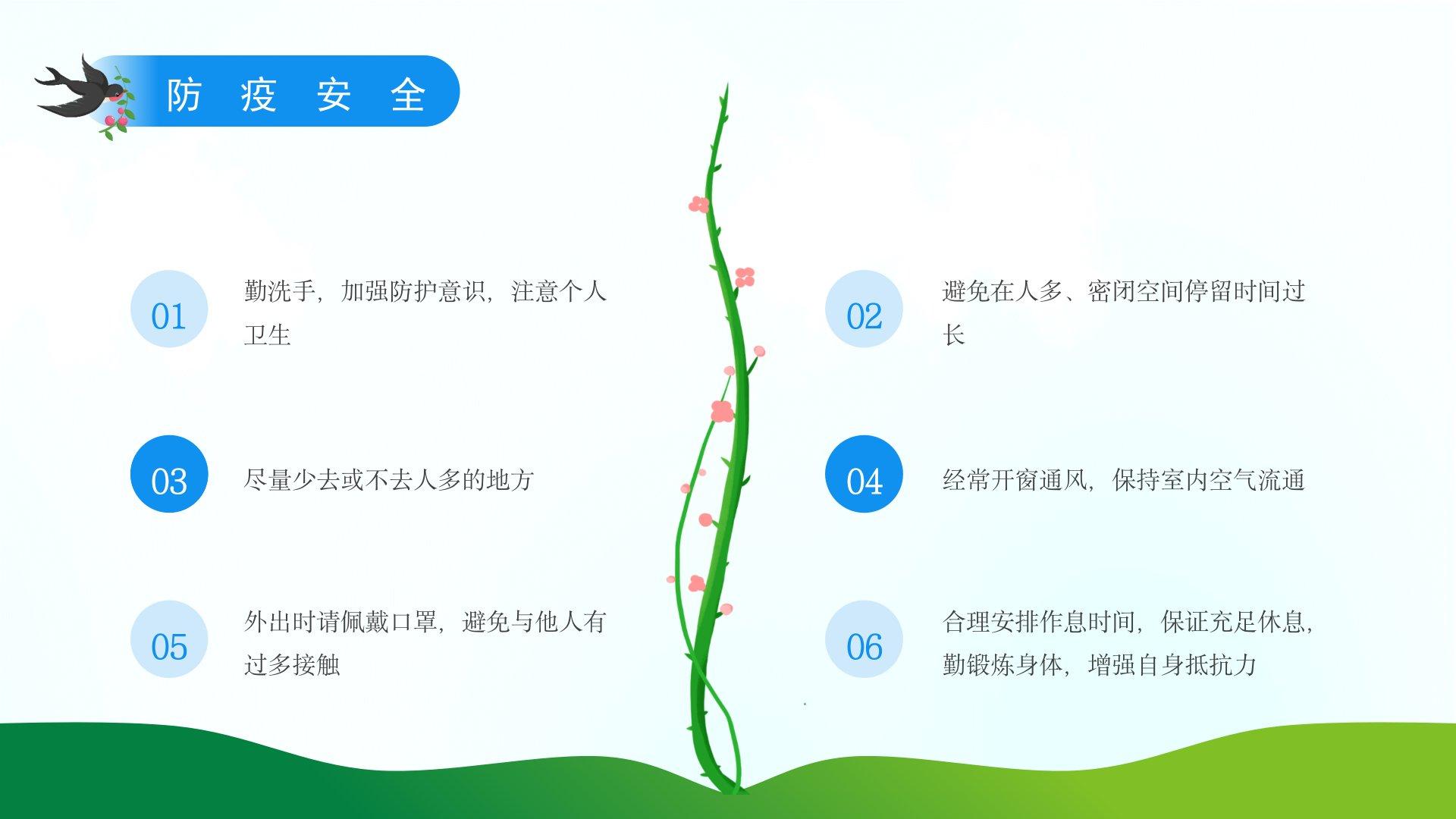 防疫安全

01
勤洗手，加强防护意识，注意个人卫生

02
避免在人多、密闭空间停留时间过长

03
尽量少去或不去人多的地方

04
经常开窗通风，保持室内空气流通

05
外出时请佩戴口罩，避免与他人有过多接触

06
合理安排作息时间，保证充足休息，勤锻炼身体，增强自身抵抗力